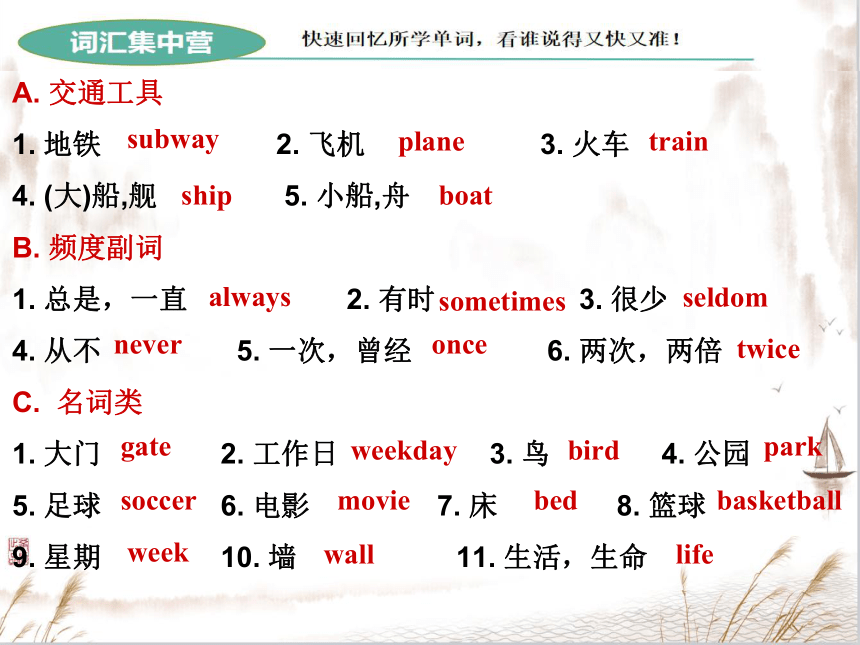 词汇集中营

快速回忆所学单词，看谁说得又快又准！

A. 交通工具

1. 地铁 subway 2. 飞机 plane 3. 火车 train

4. (大)船,舰 ship 5. 小船,舟 boat

B. 频度副词

1. 总是，一直 always 2. 有时 sometimes 3. 很少 seldom

4. 从不 never 5. 一次，曾经 once 6. 两次，两倍 twice

C. 名词类

1. 大门 gate 2. 工作日 weekday 3. 鸟 bird 4. 公园 park

5. 足球 soccer 6. 电影 movie 7. 床 bed 8. 篮球 basketball

9. 星期 week 10. 墙 wall 11. 生活，生命 life